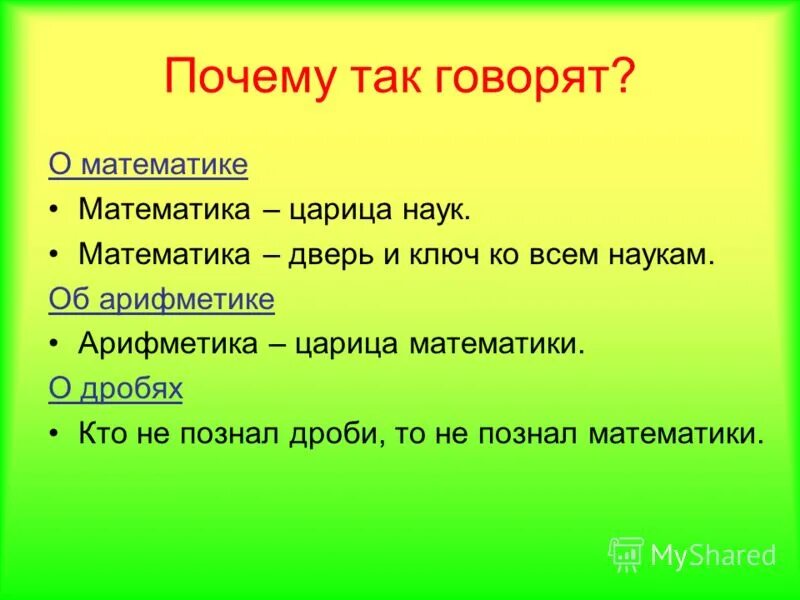 Почему так говорят?

О математике

• Математика – царица наук.

• Математика – дверь и ключ ко всем наукам.

Об арифметике

• Арифметика – царица математики.

О дробях

• Кто не познал дроби, то не познал математики.

MyShared